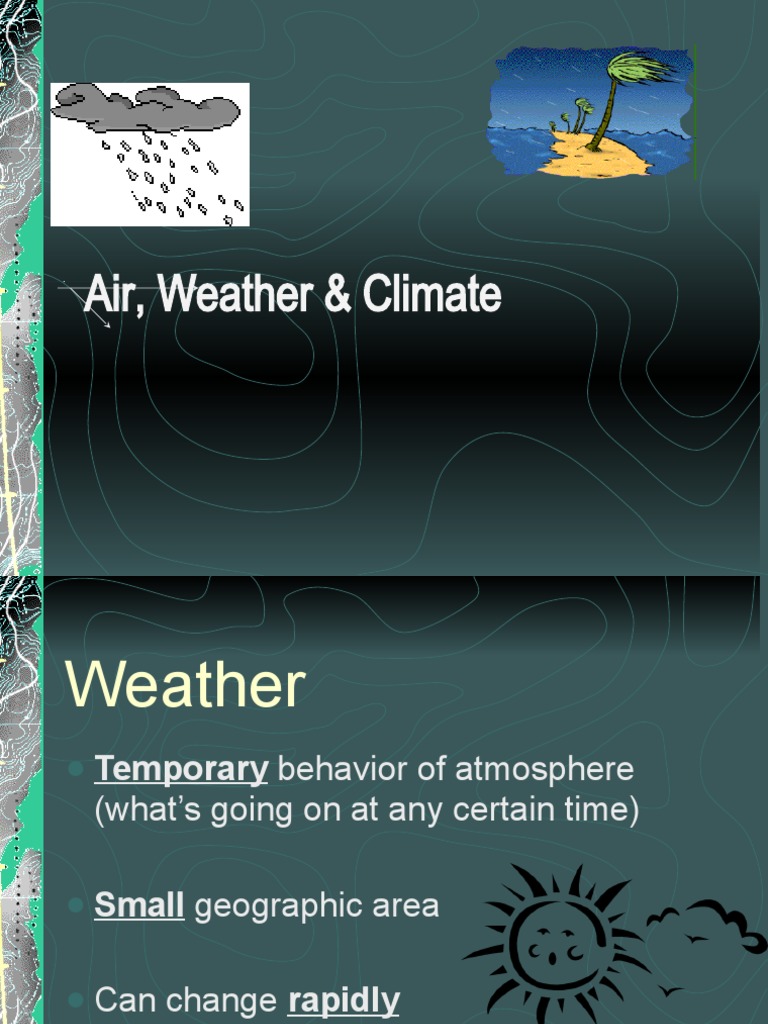 Air, Weather & Climate

Weather

Temporary behavior of atmosphere (what's going on at any certain time)

Small geographic area

Can change rapidly